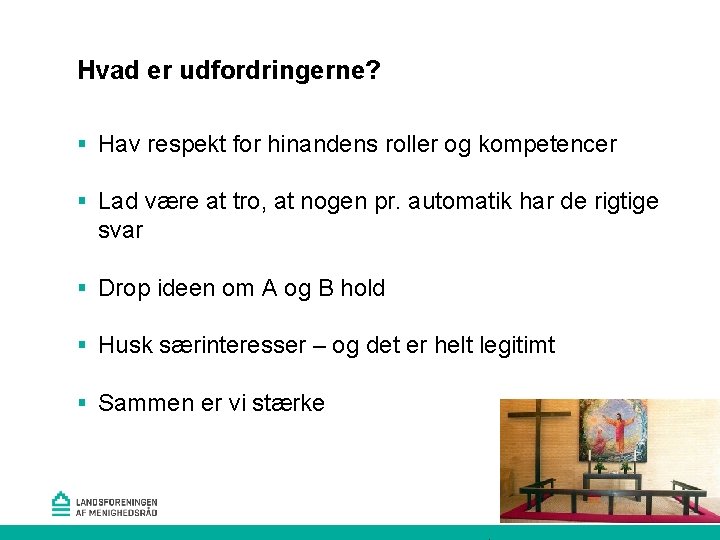 Hvad er udfordringerne?

▪ Hav respekt for hinandens roller og kompetencer

▪ Lad være at tro, at nogen pr. automatik har de rigtige svar

▪ Drop ideen om A og B hold

▪ Husk særinteresser – og det er helt legitimt

▪ Sammen er vi stærke

LANDSFORENINGEN AF MENIGHEDSRÅD